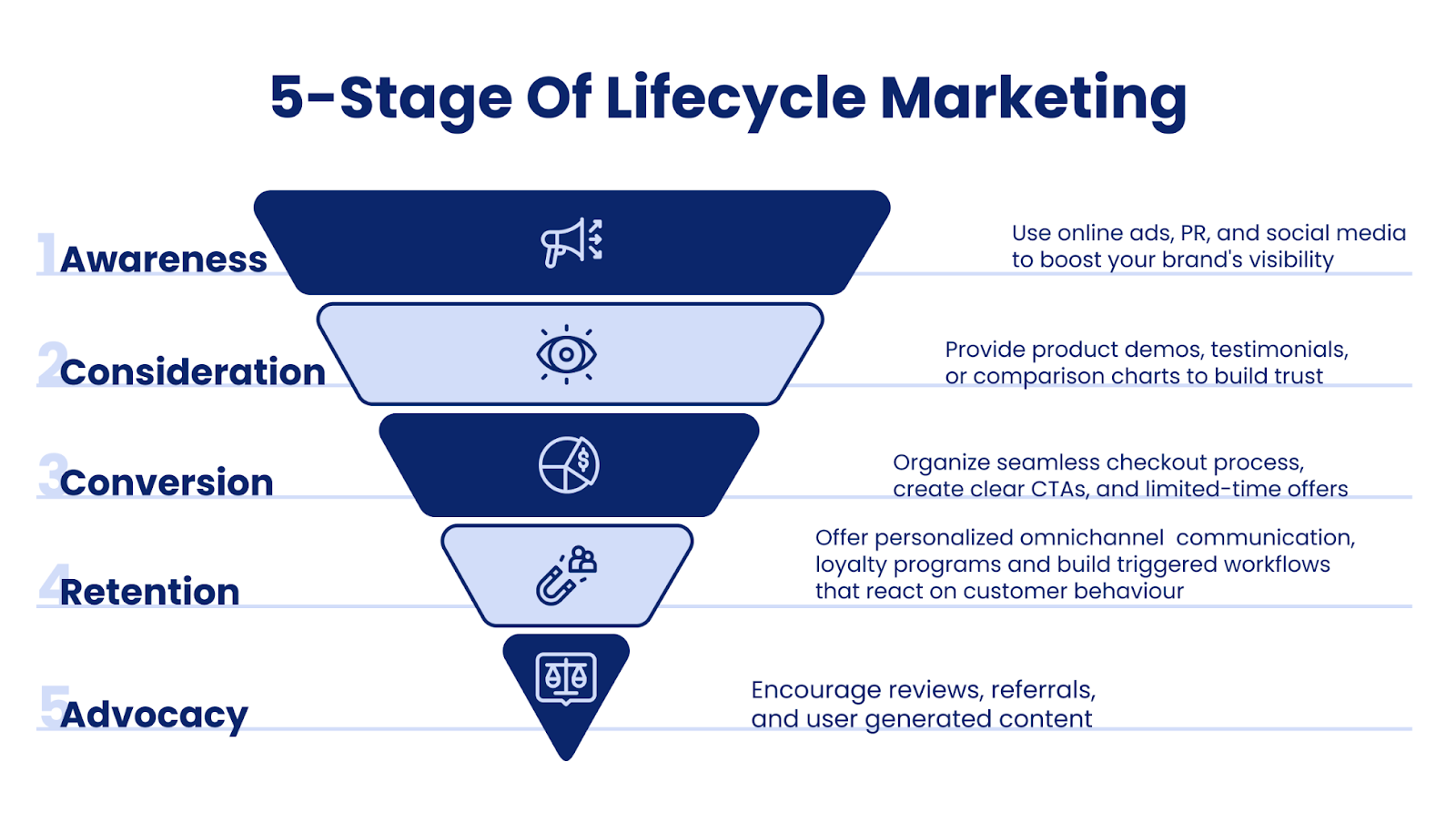 5-Stage Of Lifecycle Marketing

1 Awareness

Use online ads, PR, and social media to boost your brand's visibility

2 Consideration

Provide product demos, testimonials, or comparison charts to build trust

3 Conversion

Organize seamless checkout process, create clear CTAs, and limited-time offers

4 Retention

Offer personalized omnichannel communication, loyalty programs and build triggered workflows that react on customer behaviour

5 Advocacy

Encourage reviews, referrals, and user generated content